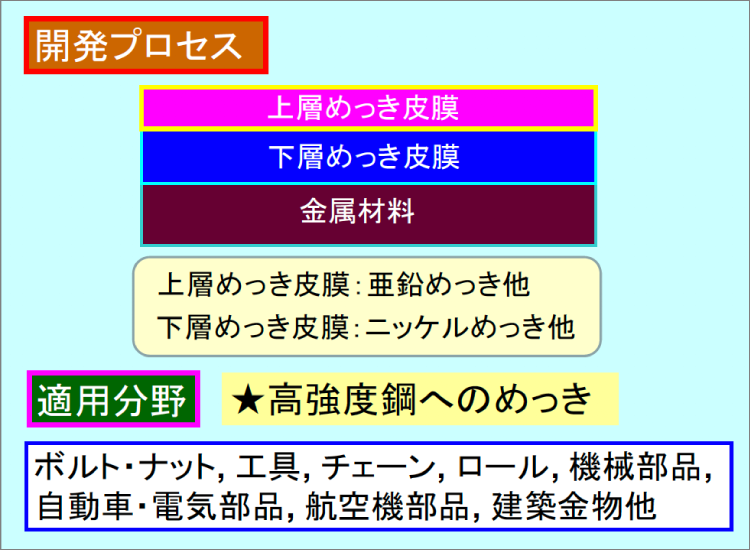 開発プロセス

上層めっき皮膜

下層めっき皮膜

金属材料

上層めっき皮膜：亜鉛めっき他
下層めっき皮膜：ニッケルめっき他

適用分野

★高強度鋼へのめっき

ボルト・ナット, 工具, チェーン, ロール, 機械部品, 自動車・電気部品, 航空機部品, 建築金物他